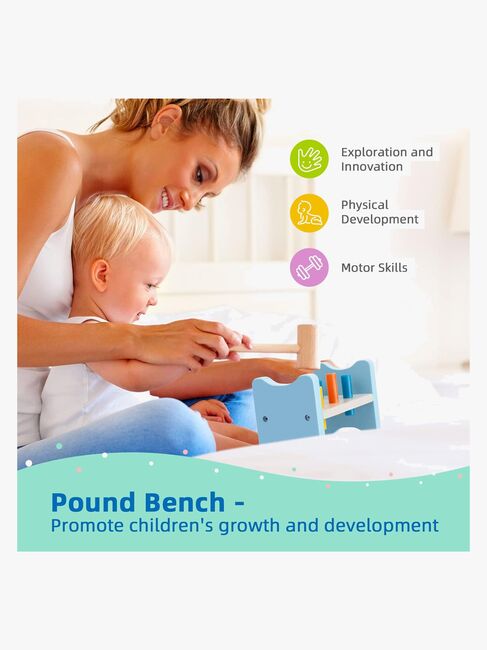 Exploration and Innovation

Physical Development

Motor Skills

Pound Bench -
Promote children's growth and development